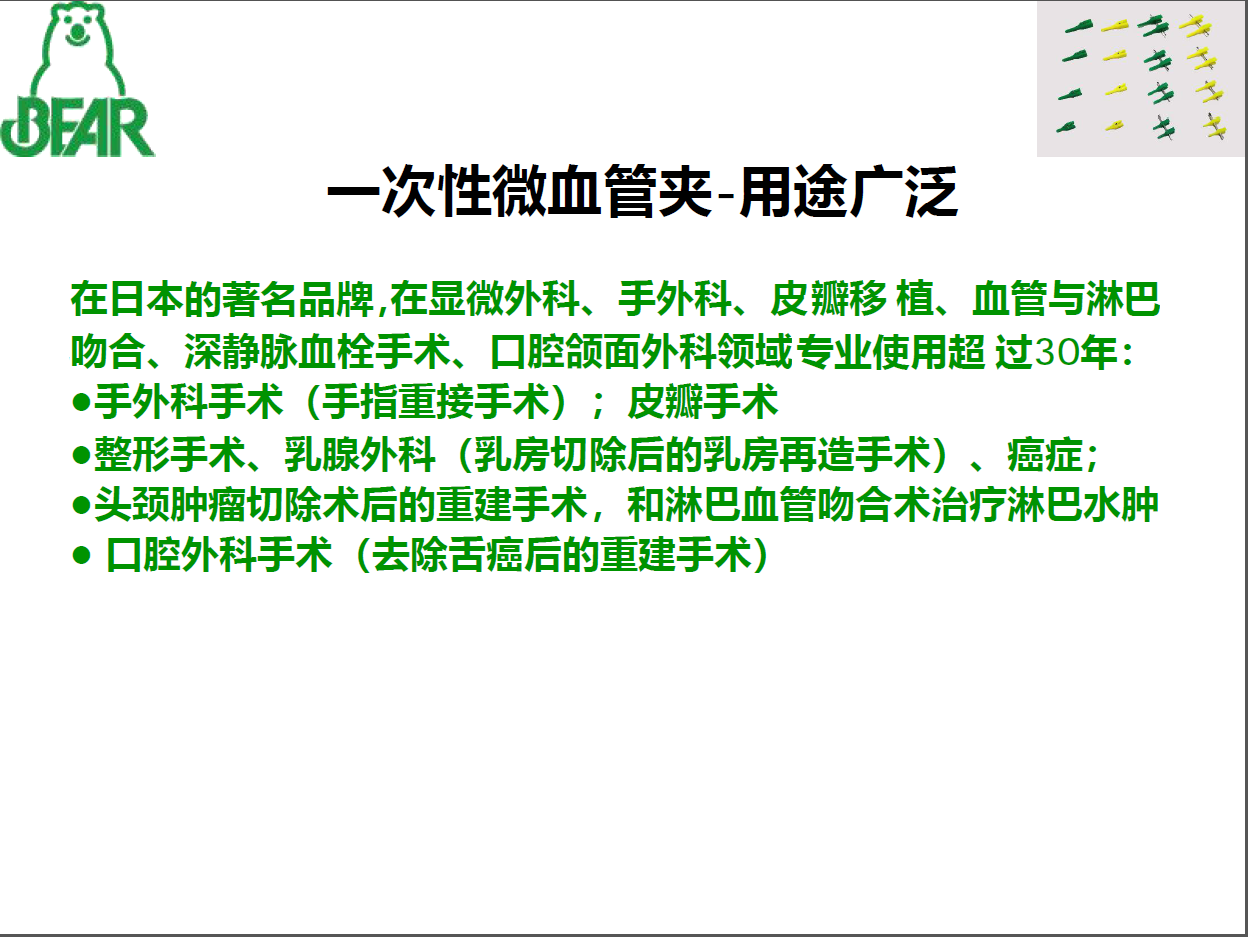 BEAR

一次性微血管夹-用途广泛

在日本的著名品牌,在显微外科、手外科、皮瓣移 植、血管与淋巴吻合、深静脉血栓手术、口腔颌面外科领域专业使用超 过30年：
●手外科手术（手指重接手术）；皮瓣手术
●整形手术、乳腺外科（乳房切除后的乳房再造手术）、癌症；
●头颈肿瘤切除术后的重建手术，和淋巴血管吻合术治疗淋巴水肿
● 口腔外科手术（去除舌癌后的重建手术）